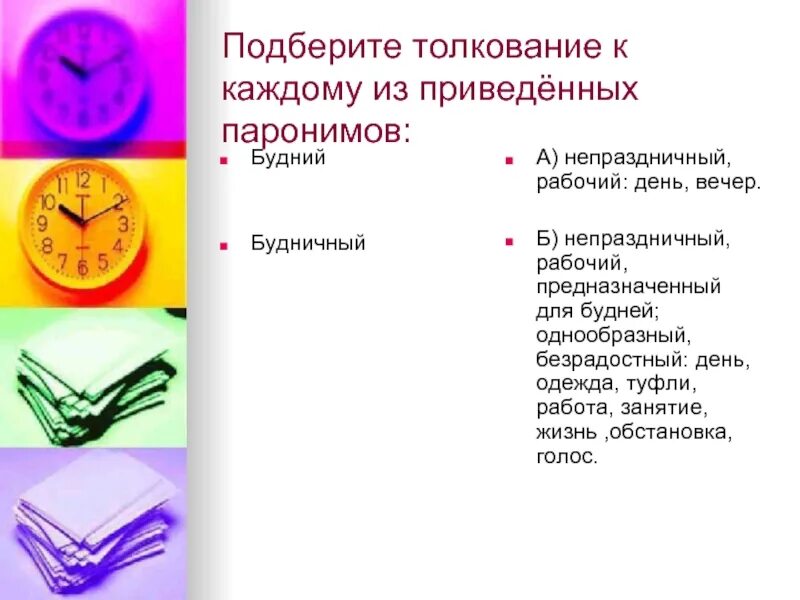 Подберите толкование к каждому из приведённых паронимов:

Будний

Будничный

А) непраздничный, рабочий: день, вечер.

Б) непраздничный, рабочий, предназначенный для будней; однообразный, безрадостный: день, одежда, туфли, работа, занятие, жизнь ,обстановка, голос.